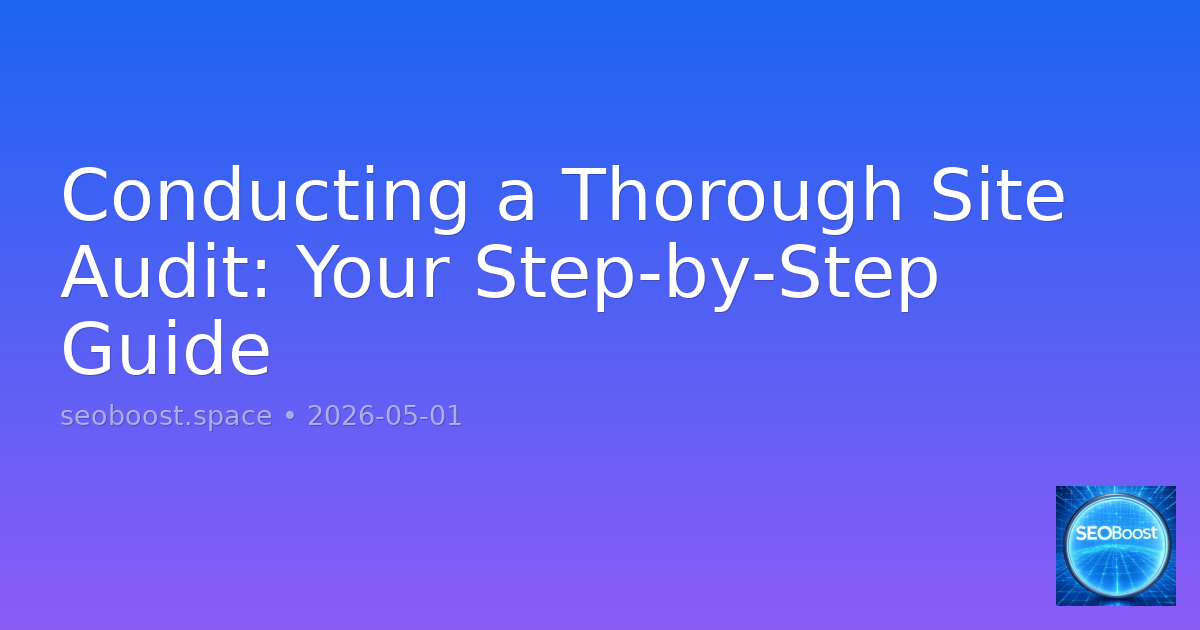 Conducting a Thorough Site Audit: Your Step-by-Step Guide

seoboost.space • 2026-05-01

SEOBoost